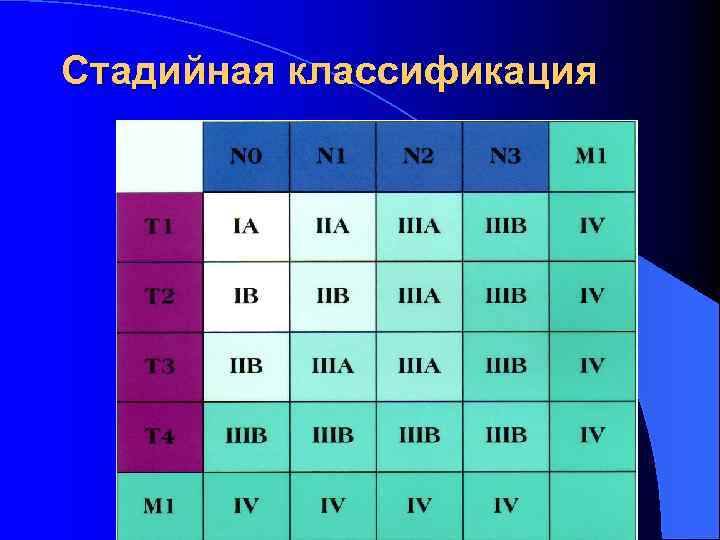 Стадийная классификация

| | N0 | N1 | N2 | N3 | M1 |
|---|---|---|---|---|---|
| T1 | IA | IIA | IIIA | IIIB | IV |
| T2 | IB | IIB | IIIA | IIIB | IV |
| T3 | IIB | IIIA | IIIA | IIIB | IV |
| T4 | IIIB | IIIB | IIIB | IIIB | IV |
| M1 | IV | IV | IV | IV | |